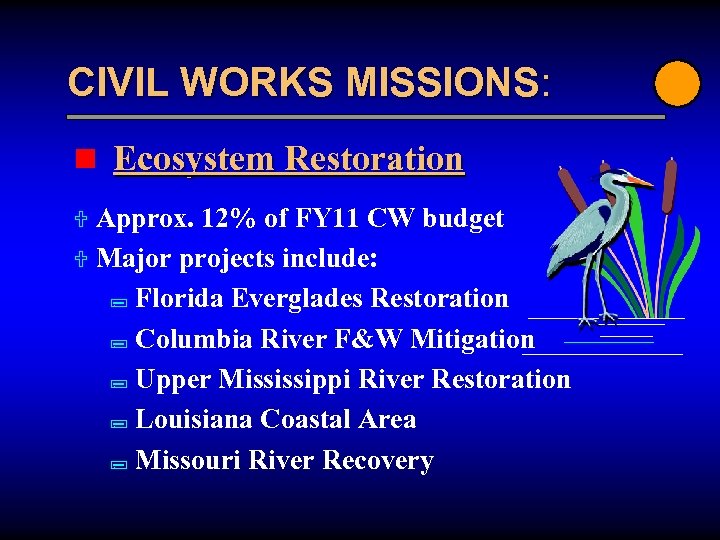 CIVIL WORKS MISSIONS:

Ecosystem Restoration

Approx. 12% of FY11 CW budget

Major projects include:

Florida Everglades Restoration

Columbia River F&W Mitigation

Upper Mississippi River Restoration

Louisiana Coastal Area

Missouri River Recovery